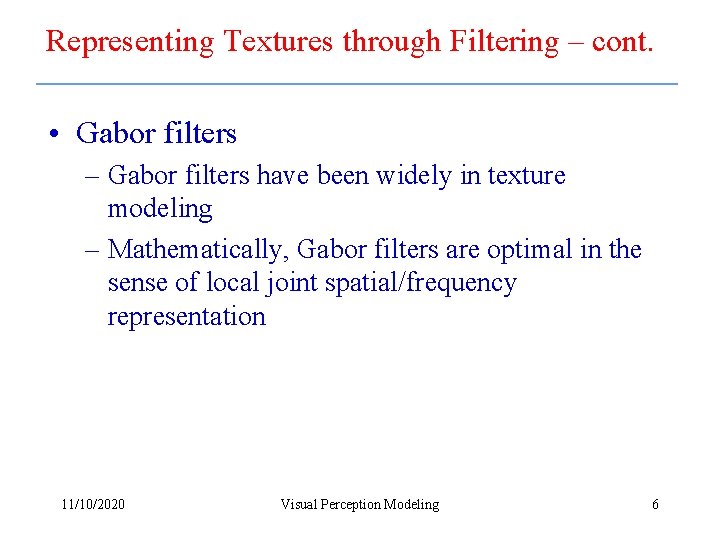 Representing Textures through Filtering – cont.

• Gabor filters
– Gabor filters have been widely in texture modeling
– Mathematically, Gabor filters are optimal in the sense of local joint spatial/frequency representation

11/10/2020
Visual Perception Modeling
6